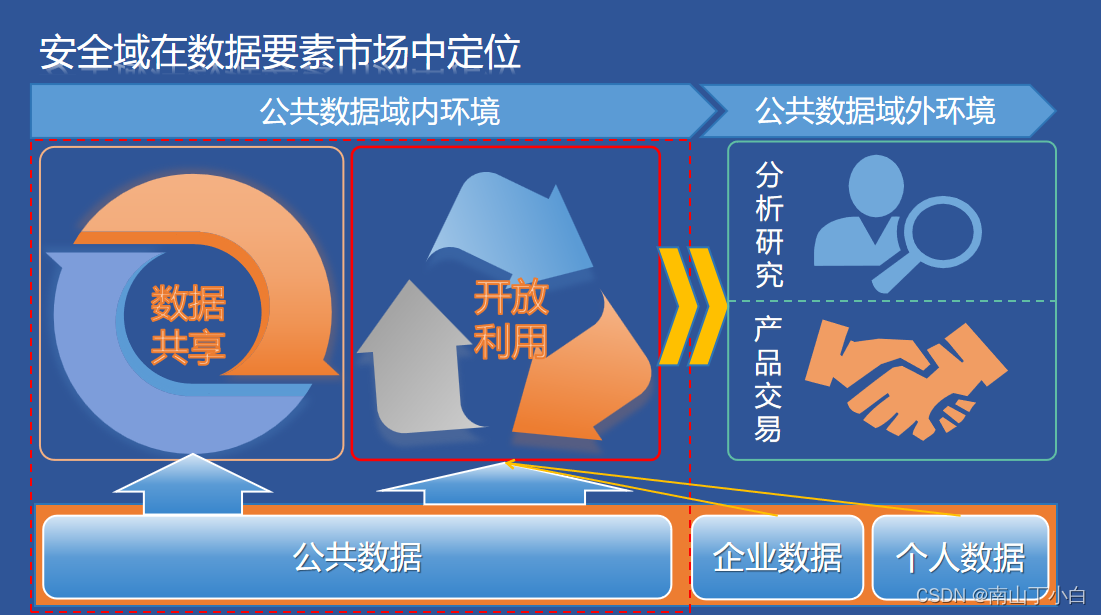 安全域在数据要素市场中定位

公共数据域内环境

公共数据域外环境

数据共享

开放利用

分析研究

产品交易

公共数据

企业数据

个人数据

CSDN @南山丁小白